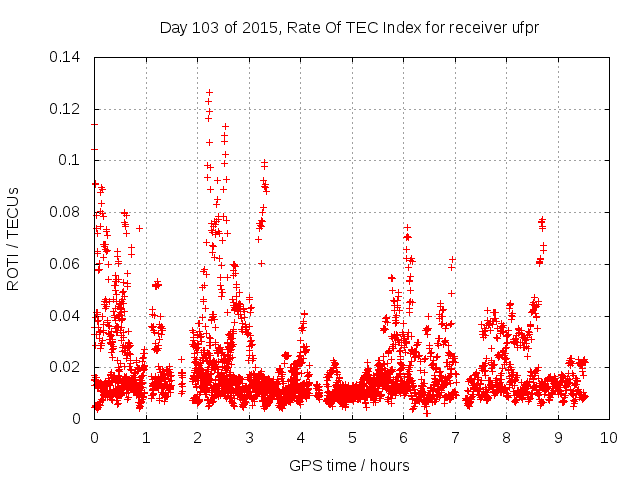 Day 103 of 2015, Rate Of TEC Index for receiver ufpr

ROTI / TECUs

0.14
0.12
0.1
0.08
0.06
0.04
0.02
0

0 1 2 3 4 5 6 7 8 9 10

GPS time / hours